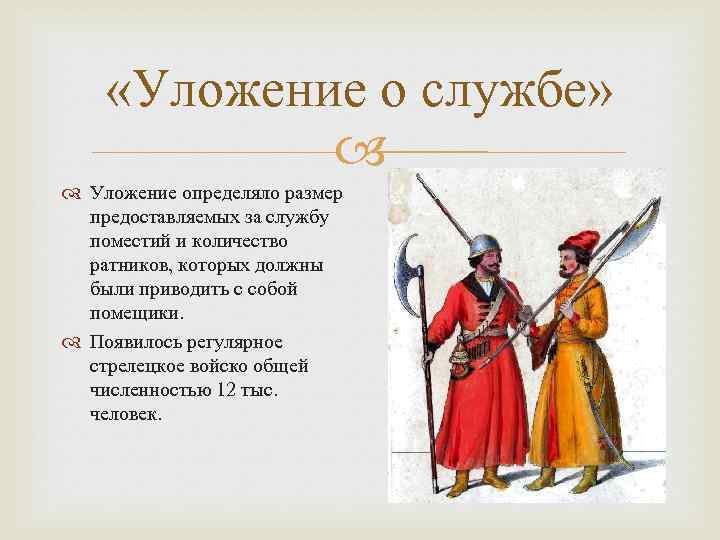 «Уложение о службе»

Уложение определяло размер предоставляемых за службу поместий и количество ратников, которых должны были приводить с собой помещики.

Появилось регулярное стрелецкое войско общей численностью 12 тыс. человек.